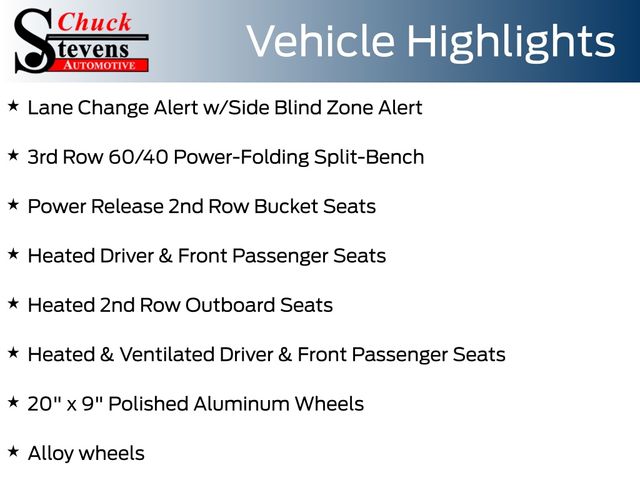 Chuck Stevens AUTOMOTIVE

Vehicle Highlights

★ Lane Change Alert w/Side Blind Zone Alert

★ 3rd Row 60/40 Power-Folding Split-Bench

★ Power Release 2nd Row Bucket Seats

★ Heated Driver & Front Passenger Seats

★ Heated 2nd Row Outboard Seats

★ Heated & Ventilated Driver & Front Passenger Seats

★ 20" x 9" Polished Aluminum Wheels

★ Alloy wheels